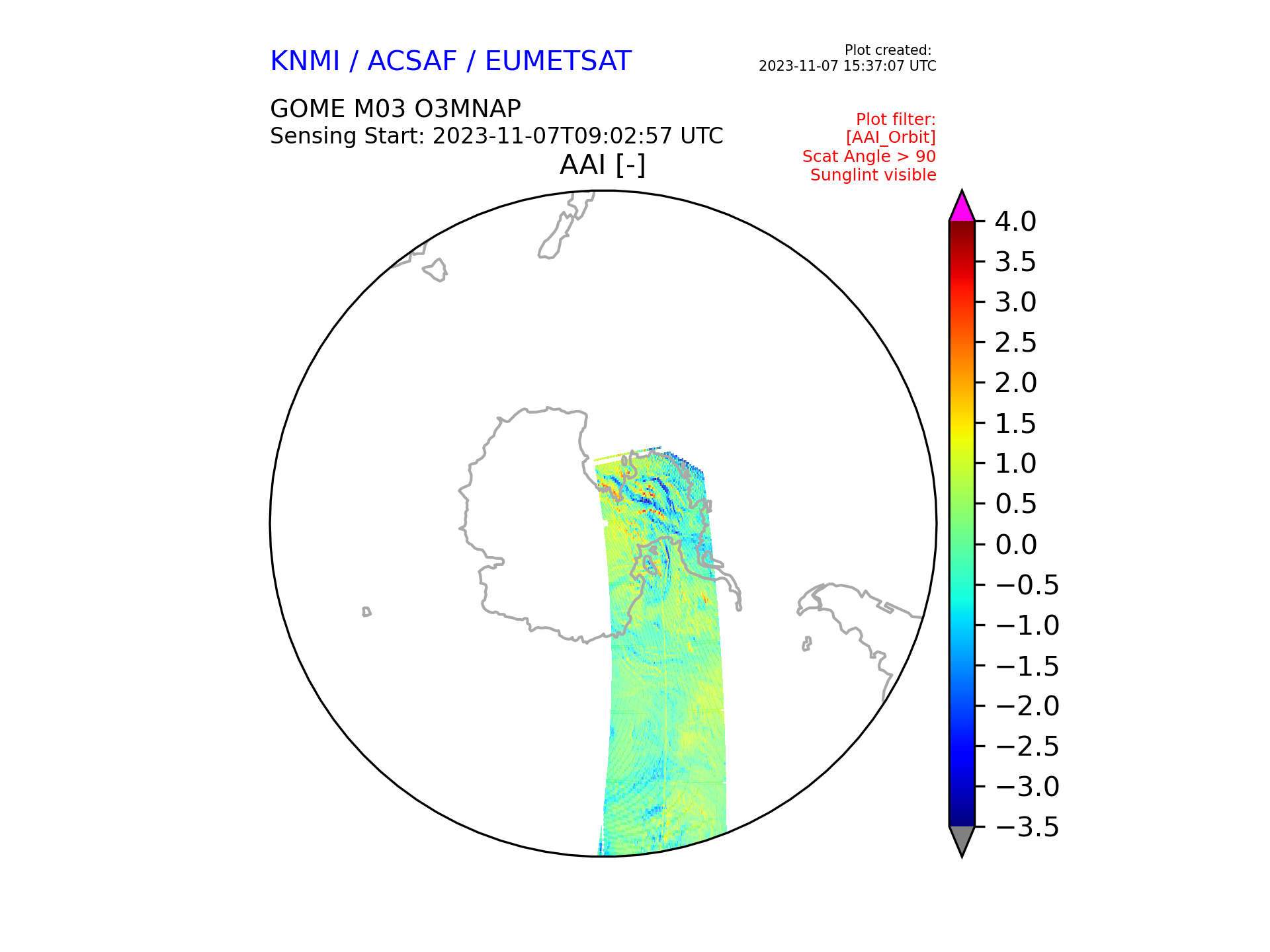 KNMI / ACSAF / EUMETSAT

Plot created:
2023-11-07 15:37:07 UTC

GOME M03 O3MNAP
Sensing Start: 2023-11-07T09:02:57 UTC

Plot filter:
[AAI_Orbit]
Scat Angle > 90
Sunglint visible

AAI [-]

4.0
3.5
3.0
2.5
2.0
1.5
1.0
0.5
0.0
−0.5
−1.0
−1.5
−2.0
−2.5
−3.0
−3.5